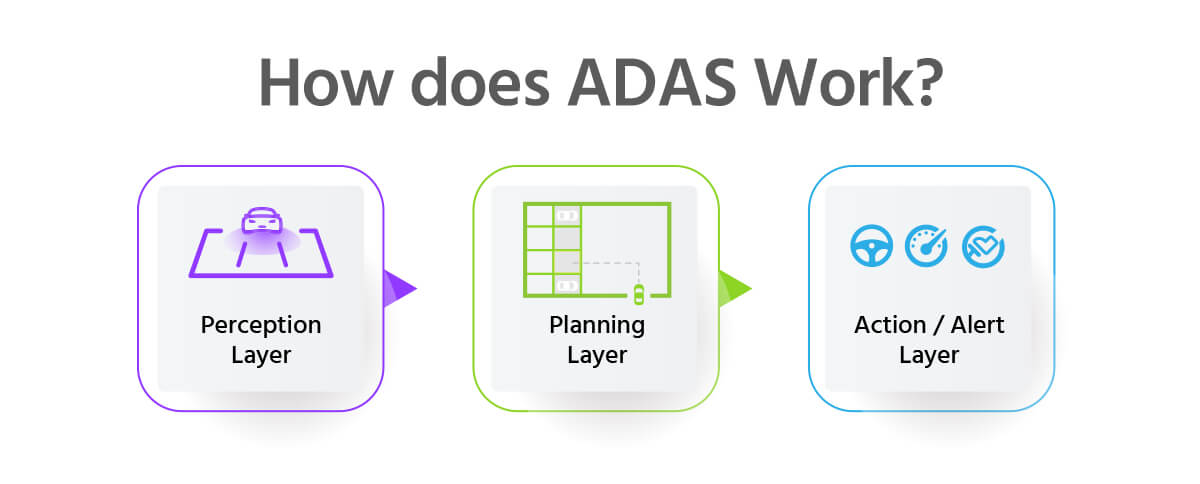 How does ADAS Work?

Perception Layer

Planning Layer

Action / Alert Layer